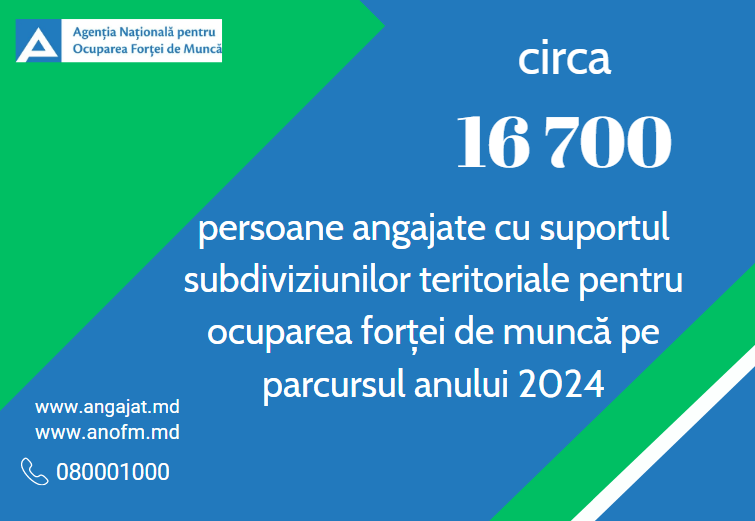 Agenția Națională pentru Ocuparea Forței de Muncă

circa

16 700

persoane angajate cu suportul subdiviziunilor teritoriale pentru ocuparea forței de muncă pe parcursul anului 2024

www.angajat.md
www.anofm.md

080001000